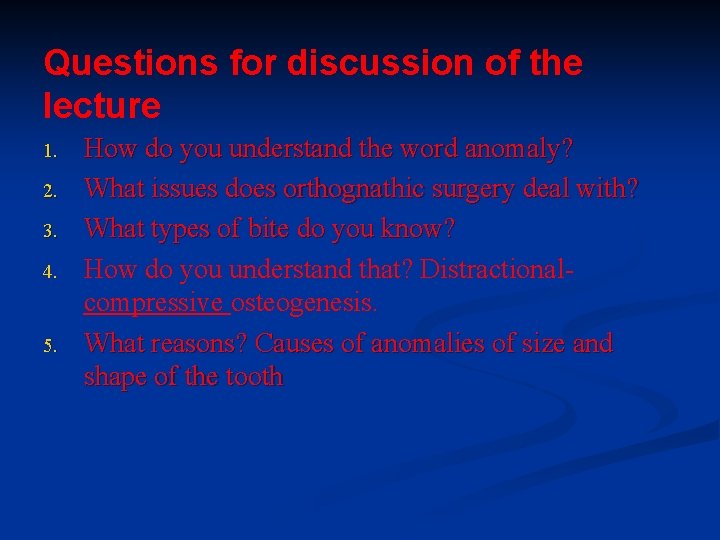 Questions for discussion of the lecture

1. How do you understand the word anomaly?
2. What issues does orthognathic surgery deal with?
3. What types of bite do you know?
4. How do you understand that? Distractional-compressive osteogenesis.
5. What reasons? Causes of anomalies of size and shape of the tooth